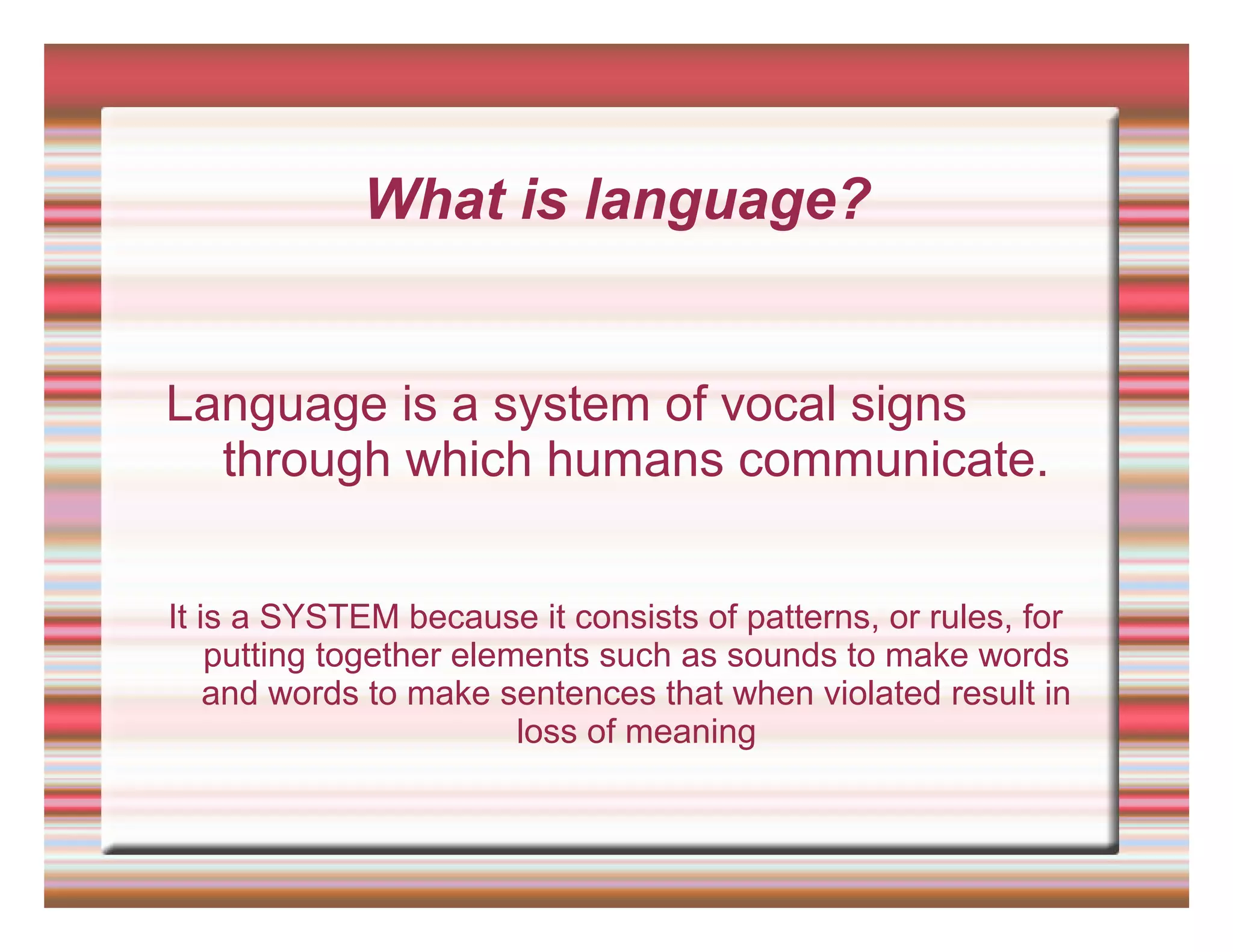 What is language?

Language is a system of vocal signs through which humans communicate.

It is a SYSTEM because it consists of patterns, or rules, for putting together elements such as sounds to make words and words to make sentences that when violated result in loss of meaning